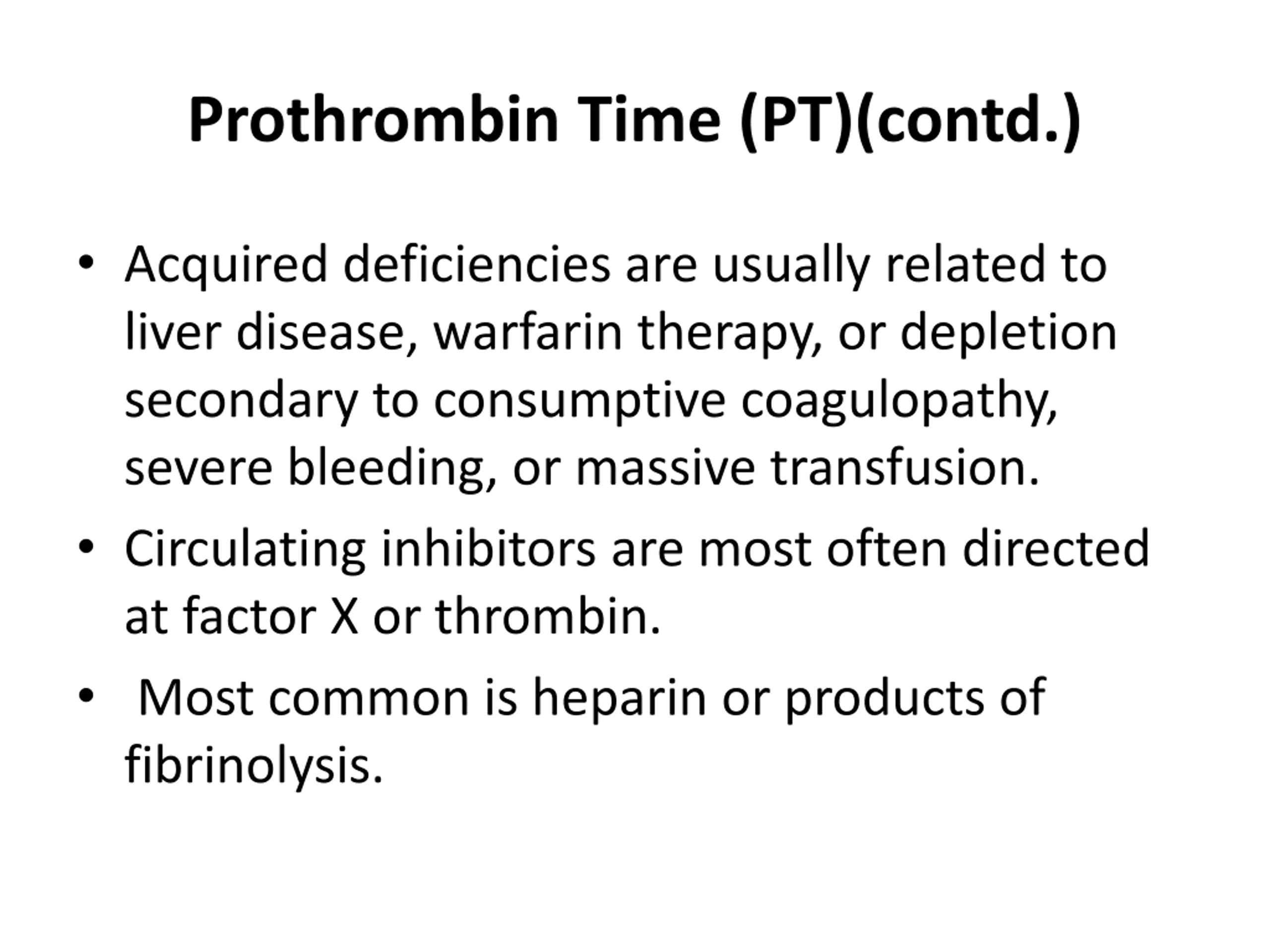 Prothrombin Time (PT)(contd.)

• Acquired deficiencies are usually related to liver disease, warfarin therapy, or depletion secondary to consumptive coagulopathy, severe bleeding, or massive transfusion.

• Circulating inhibitors are most often directed at factor X or thrombin.

• Most common is heparin or products of fibrinolysis.